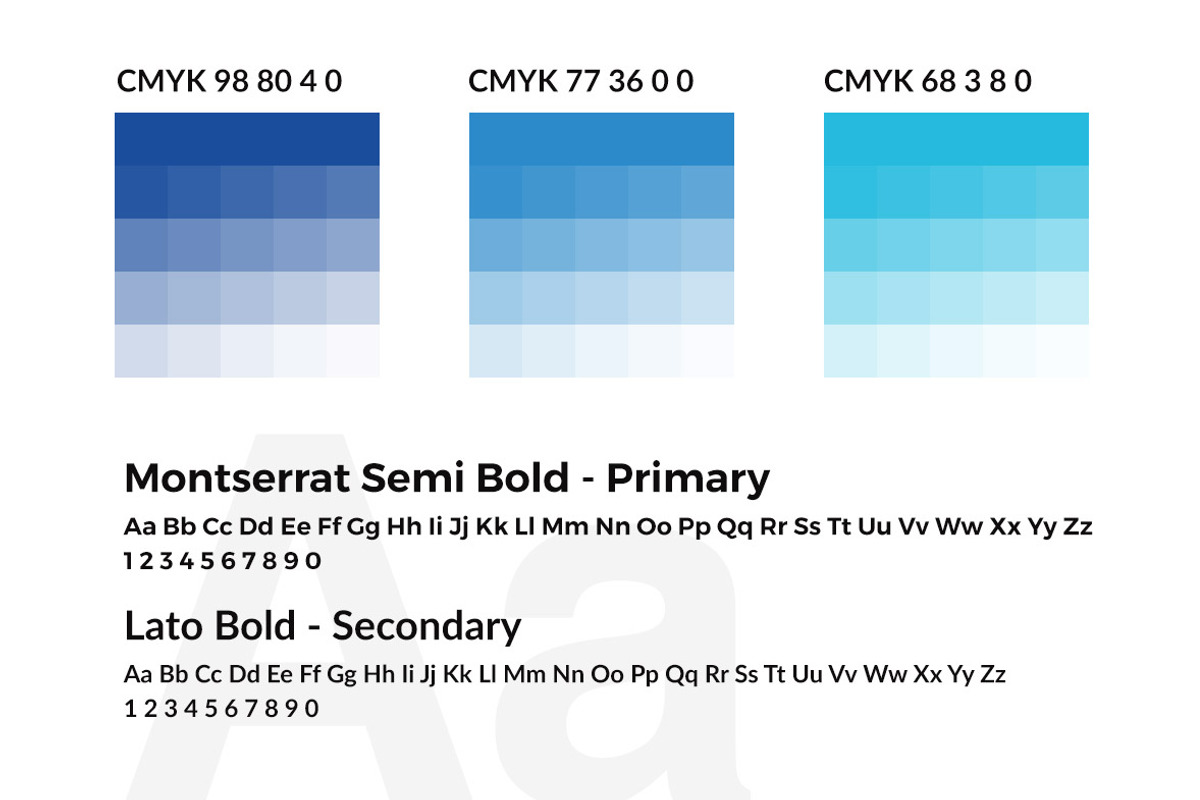 CMYK 98 80 4 0

CMYK 77 36 0 0

CMYK 68 3 8 0

Montserrat Semi Bold - Primary

Aa Bb Cc Dd Ee Ff Gg Hh Ii Jj Kk Ll Mm Nn Oo Pp Qq Rr Ss Tt Uu Vv Ww Xx Yy Zz
1 2 3 4 5 6 7 8 9 0

Lato Bold - Secondary

Aa Bb Cc Dd Ee Ff Gg Hh Ii Jj Kk Ll Mm Nn Oo Pp Qq Rr Ss Tt Uu Vv Ww Xx Yy Zz
1 2 3 4 5 6 7 8 9 0

Aa